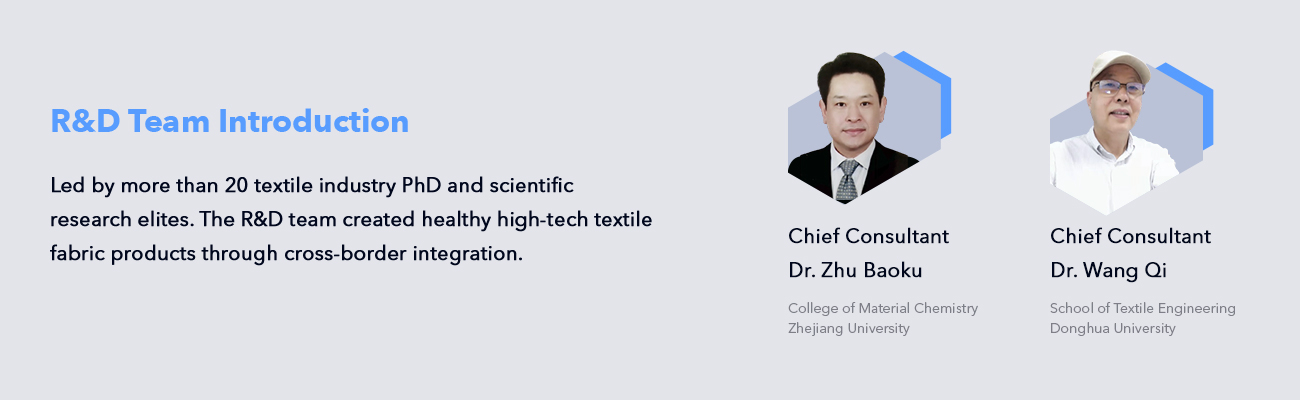 R&D Team Introduction

Led by more than 20 textile industry PhD and scientific research elites. The R&D team created healthy high-tech textile fabric products through cross-border integration.

Chief Consultant
Dr. Zhu Baoku

College of Material Chemistry
Zhejiang University

Chief Consultant
Dr. Wang Qi

School of Textile Engineering
Donghua University